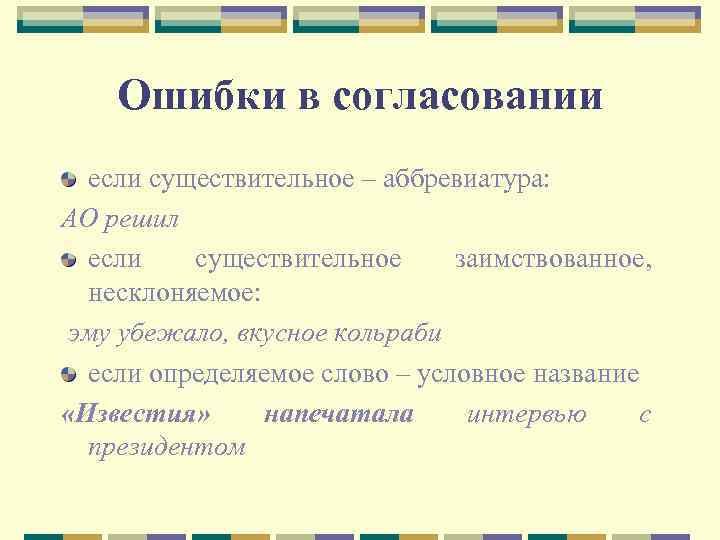 Ошибки в согласовании

если существительное – аббревиатура:

АО решил

если существительное заимствованное, несклоняемое:

эму убежало, вкусное кольраби

если определяемое слово – условное название

«Известия» напечатала интервью с президентом